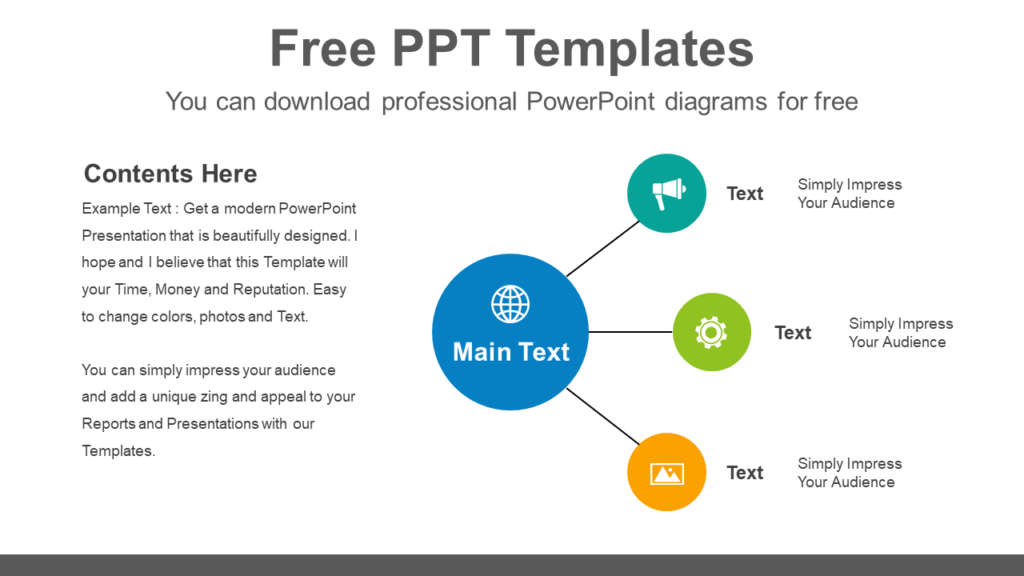 Free PPT Templates

You can download professional PowerPoint diagrams for free

Contents Here

Example Text : Get a modern PowerPoint Presentation that is beautifully designed. I hope and I believe that this Template will your Time, Money and Reputation. Easy to change colors, photos and Text.

You can simply impress your audience and add a unique zing and appeal to your Reports and Presentations with our Templates.

Main Text

Text

Simply Impress Your Audience

Text

Simply Impress Your Audience

Text

Simply Impress Your Audience